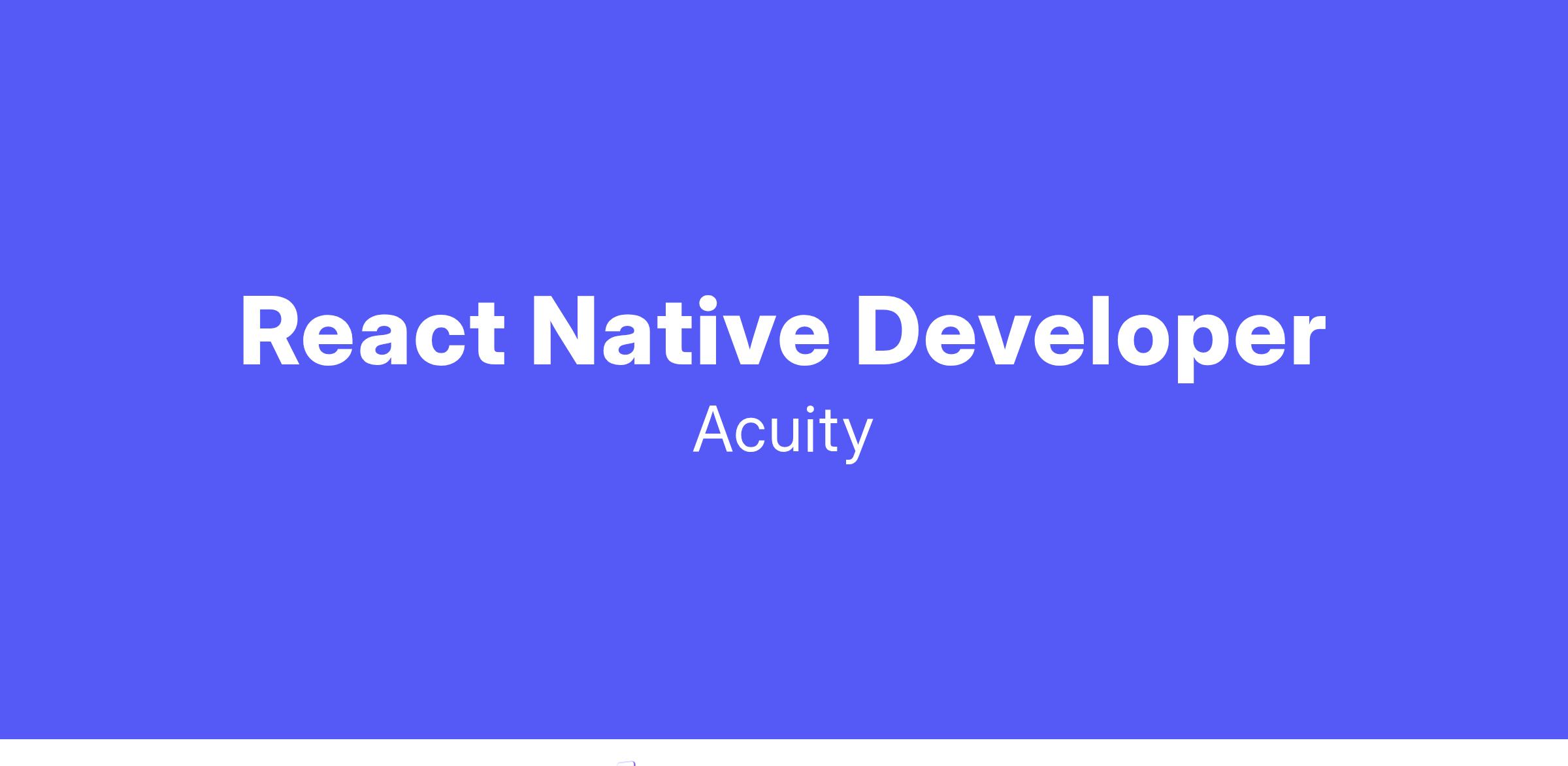 React Native Developer

Acuity